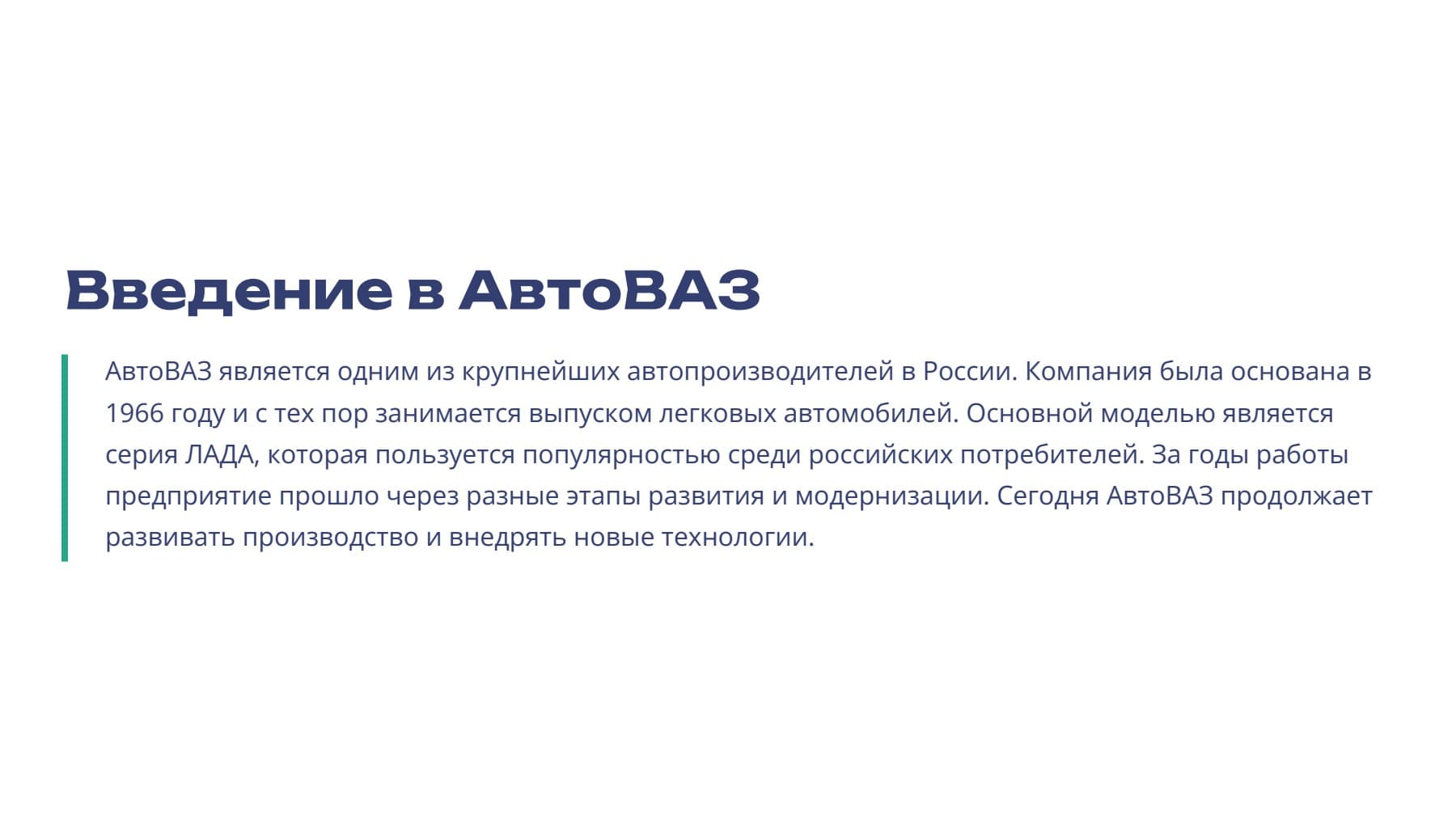 Введение в АвтоВАЗ

АвтоВАЗ является одним из крупнейших автопроизводителей в России. Компания была основана в 1966 году и с тех пор занимается выпуском легковых автомобилей. Основной моделью является серия ЛАДА, которая пользуется популярностью среди российских потребителей. За годы работы предприятие прошло через разные этапы развития и модернизации. Сегодня АвтоВАЗ продолжает развивать производство и внедрять новые технологии.